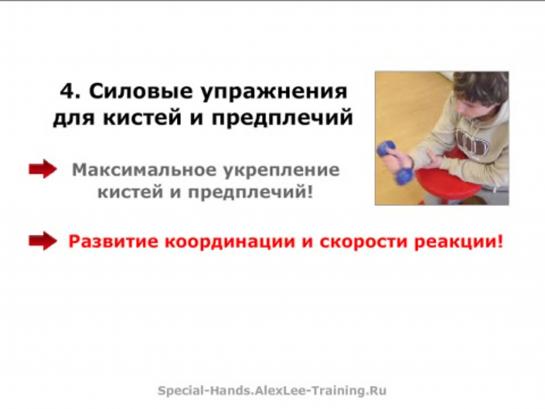 4. Силовые упражнения для кистей и предплечий

Максимальное укрепление кистей и предплечий!

Развитие координации и скорости реакции!

Special-Hands.AlexLee-Training.Ru